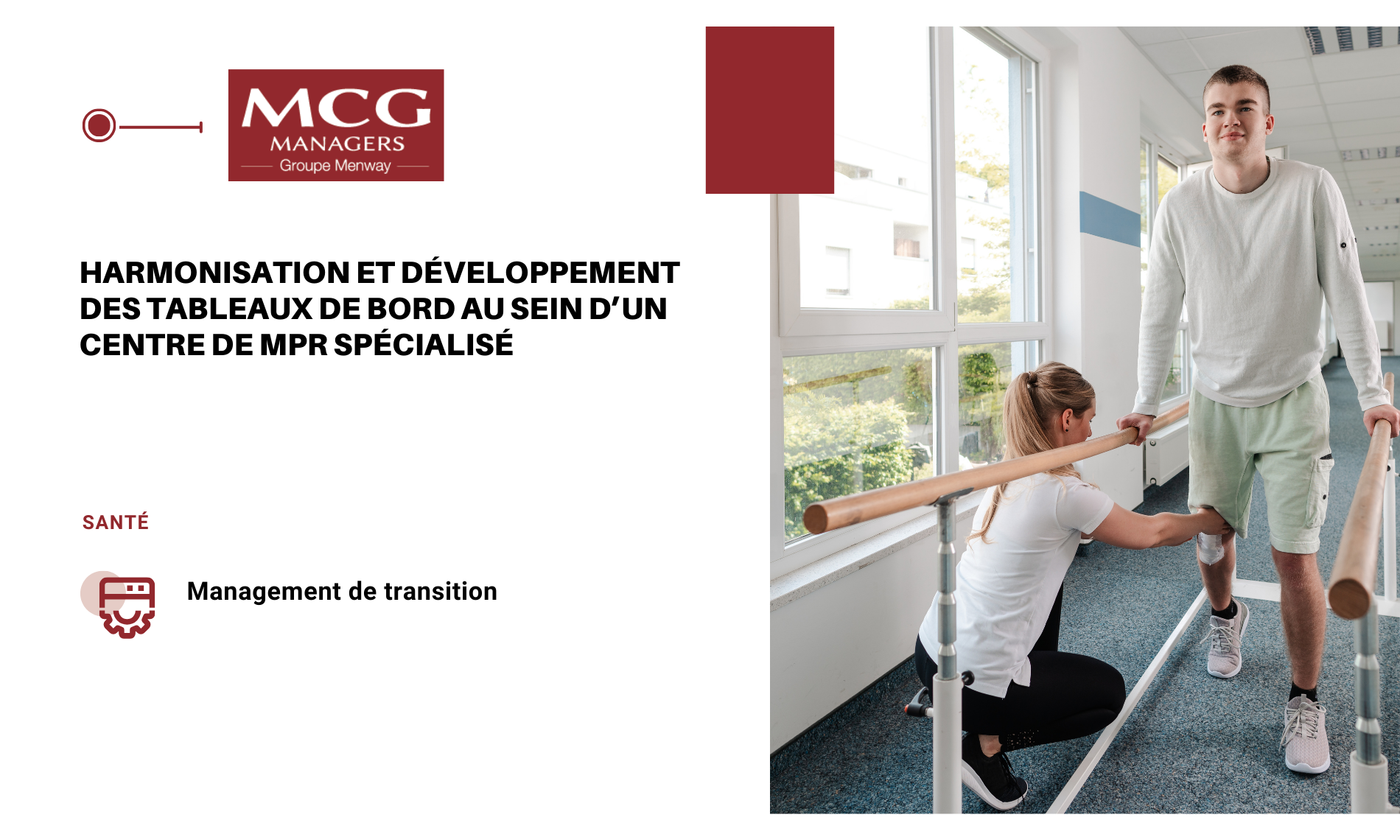 MCG
MANAGERS
Groupe Menway

HARMONISATION ET DÉVELOPPEMENT DES TABLEAUX DE BORD AU SEIN D'UN CENTRE DE MPR SPÉCIALISÉ

SANTÉ

Management de transition